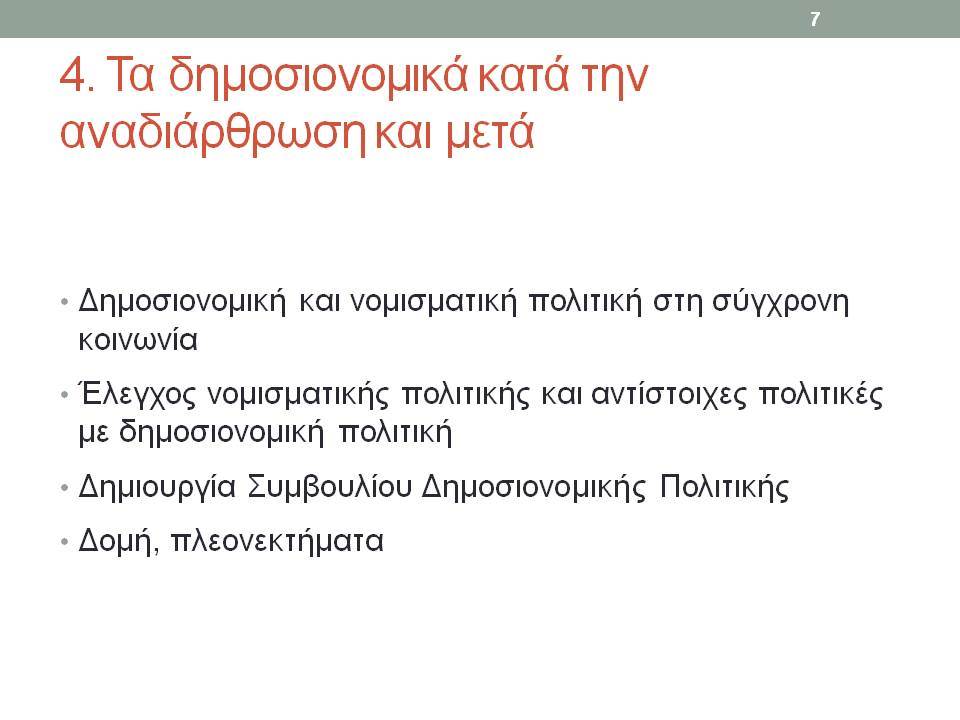 7

4. Τα δημοσιονομικά κατά την αναδιάρθρωση και μετά

• Δημοσιονομική και νομισματική πολιτική στη σύγχρονη κοινωνία
• Έλεγχος νομισματικής πολιτικής και αντίστοιχες πολιτικές με δημοσιονομική πολιτική
• Δημιουργία Συμβουλίου Δημοσιονομικής Πολιτικής
• Δομή, πλεονεκτήματα